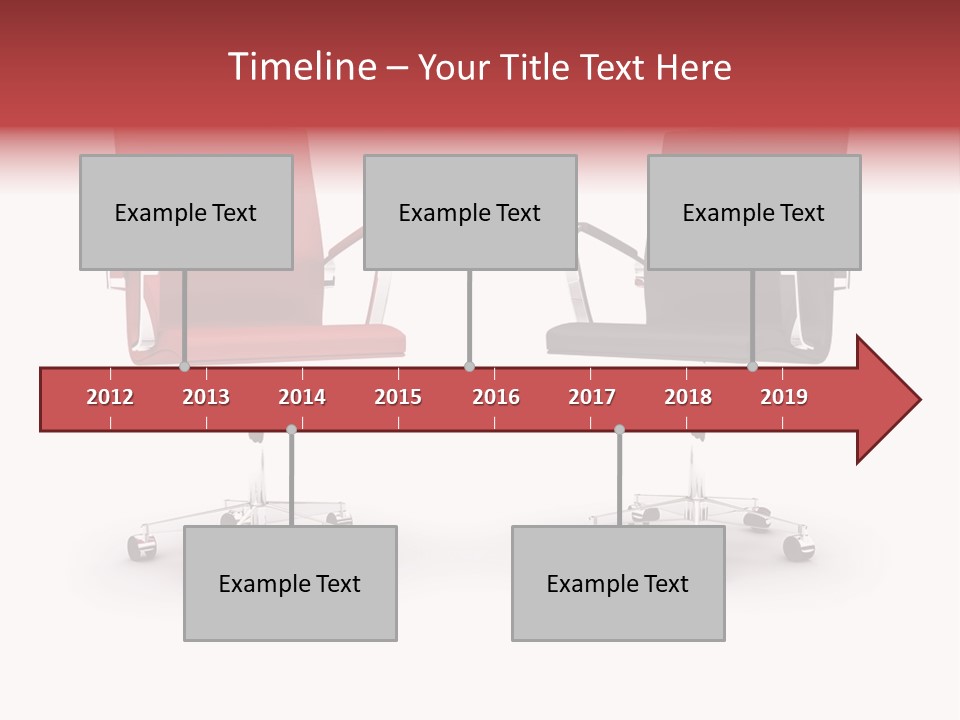 Timeline – Your Title Text Here

Example Text

Example Text

Example Text

2012 2013 2014 2015 2016 2017 2018 2019

Example Text

Example Text